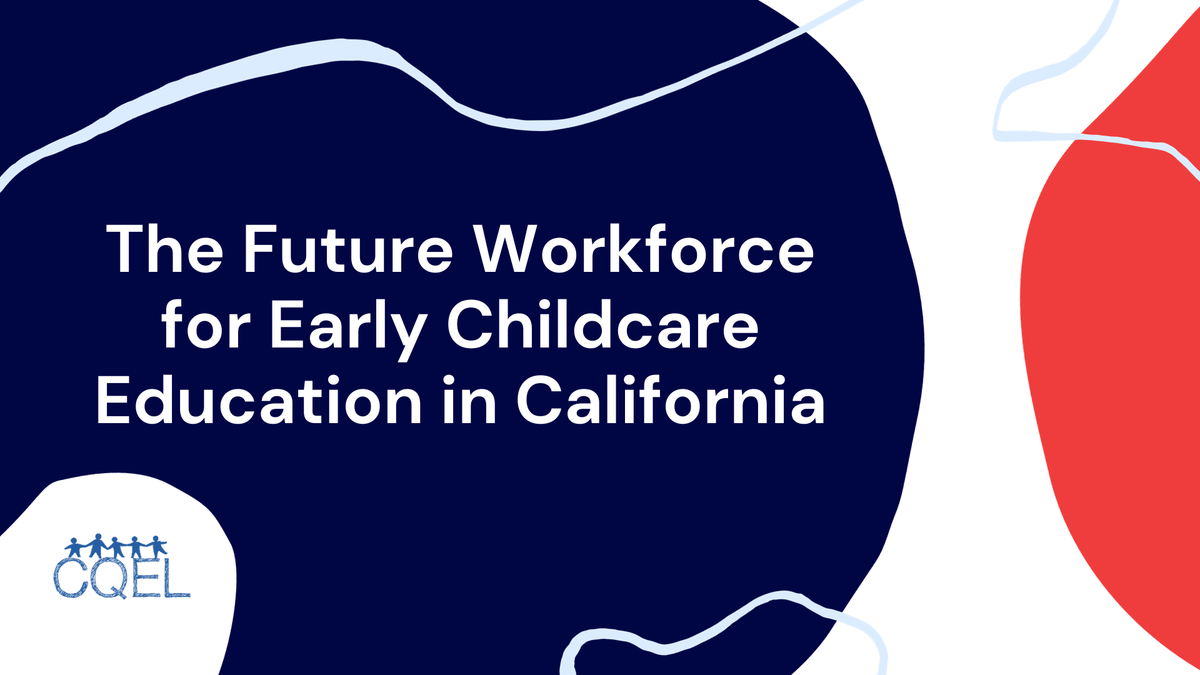 The Future Workforce for Early Childcare Education in California

CQEL